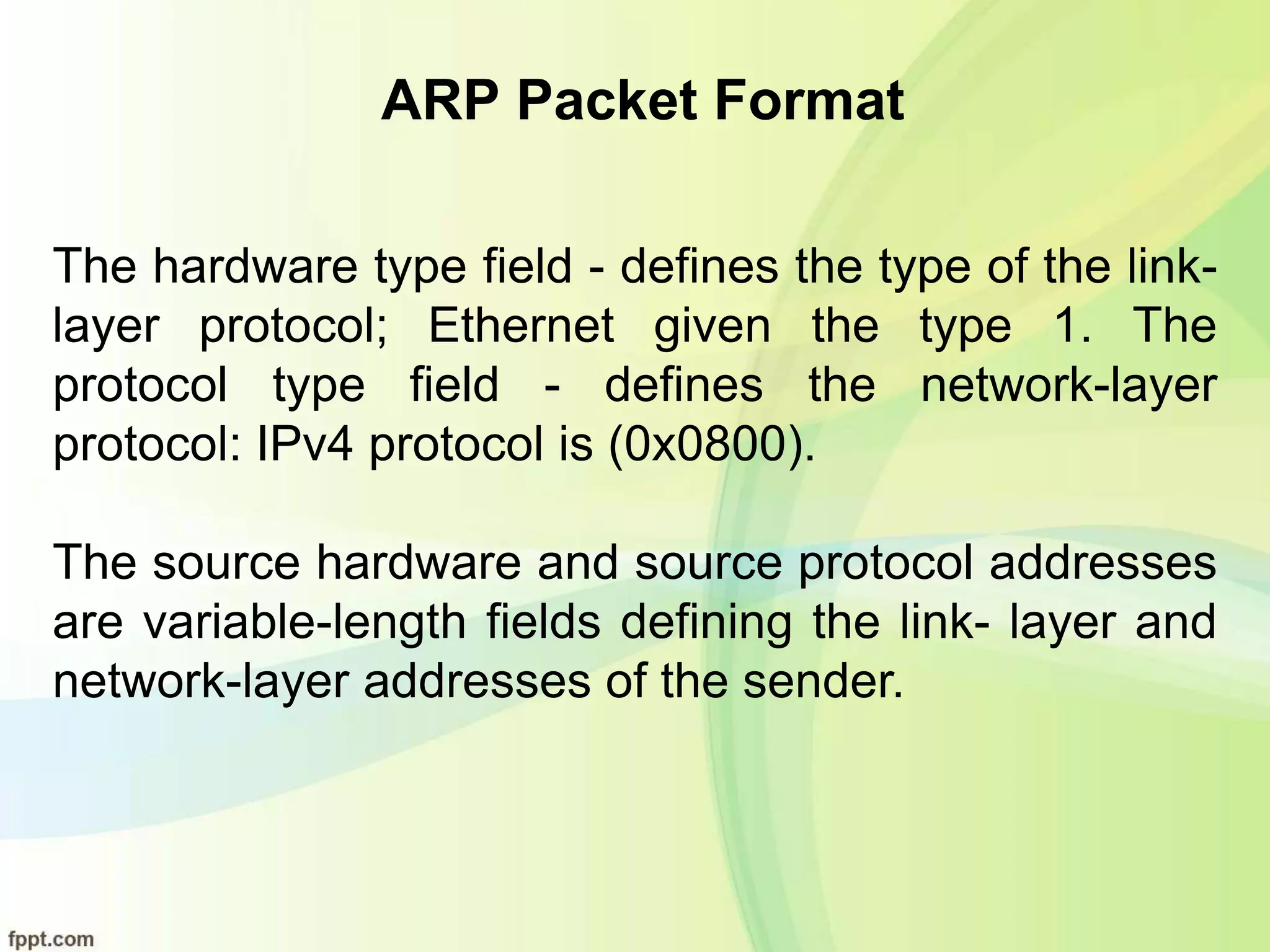 ARP Packet Format

The hardware type field - defines the type of the link-layer protocol; Ethernet given the type 1. The protocol type field - defines the network-layer protocol: IPv4 protocol is (0x0800).

The source hardware and source protocol addresses are variable-length fields defining the link- layer and network-layer addresses of the sender.

fppt.com